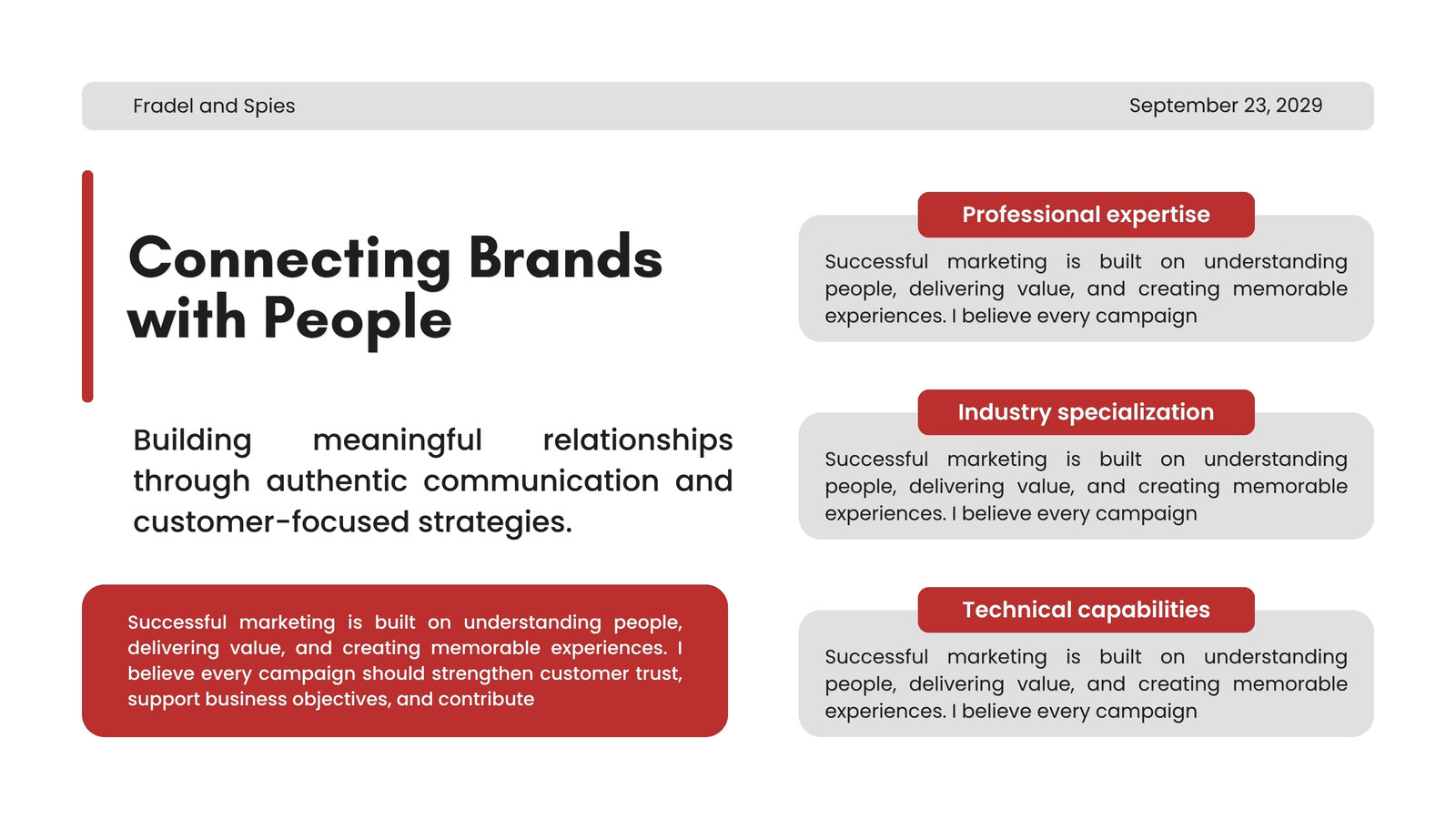 Fradel and Spies

September 23, 2029

Connecting Brands with People

Building meaningful relationships through authentic communication and customer-focused strategies.

Successful marketing is built on understanding people, delivering value, and creating memorable experiences. I believe every campaign should strengthen customer trust, support business objectives, and contribute

Professional expertise

Successful marketing is built on understanding people, delivering value, and creating memorable experiences. I believe every campaign

Industry specialization

Successful marketing is built on understanding people, delivering value, and creating memorable experiences. I believe every campaign

Technical capabilities

Successful marketing is built on understanding people, delivering value, and creating memorable experiences. I believe every campaign